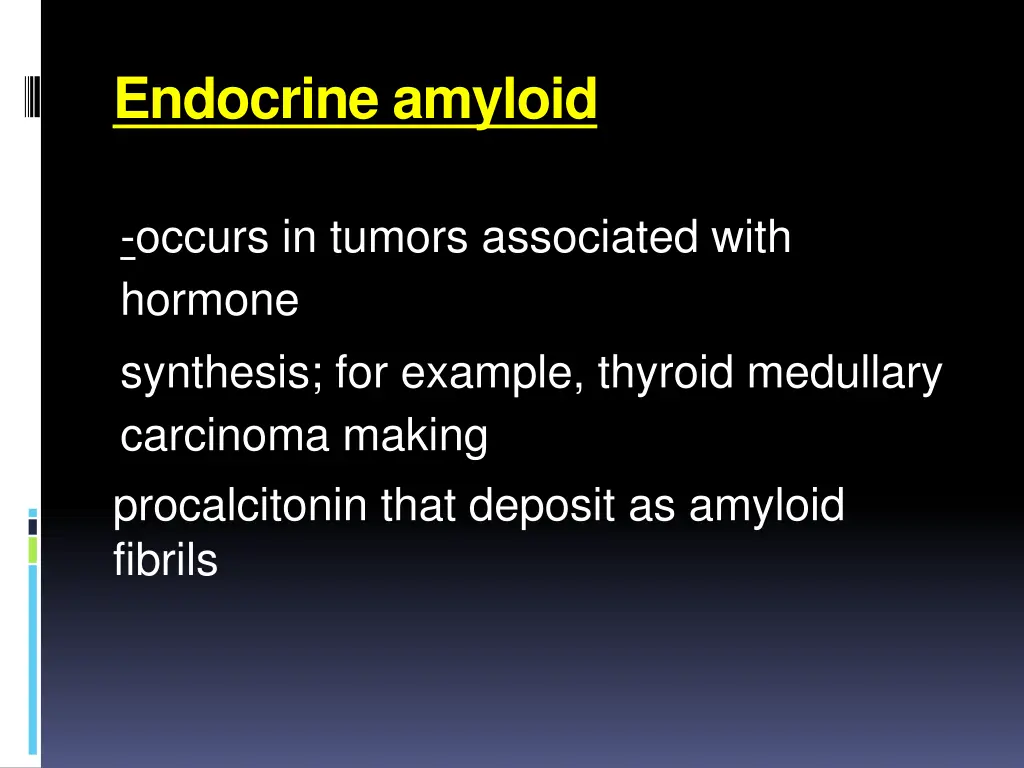 Endocrine amyloid

-occurs in tumors associated with hormone

synthesis; for example, thyroid medullary carcinoma making

procalcitonin that deposit as amyloid fibrils